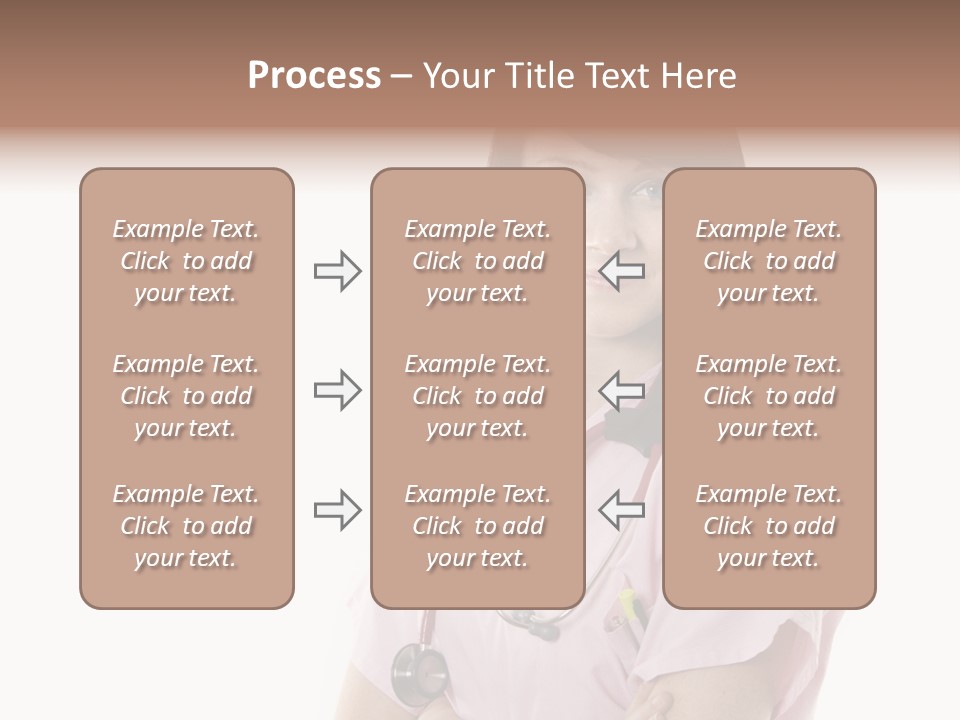 Process – Your Title Text Here

Example Text. Click to add your text.

Example Text. Click to add your text.

Example Text. Click to add your text.

Example Text. Click to add your text.

Example Text. Click to add your text.

Example Text. Click to add your text.

Example Text. Click to add your text.

Example Text. Click to add your text.

Example Text. Click to add your text.